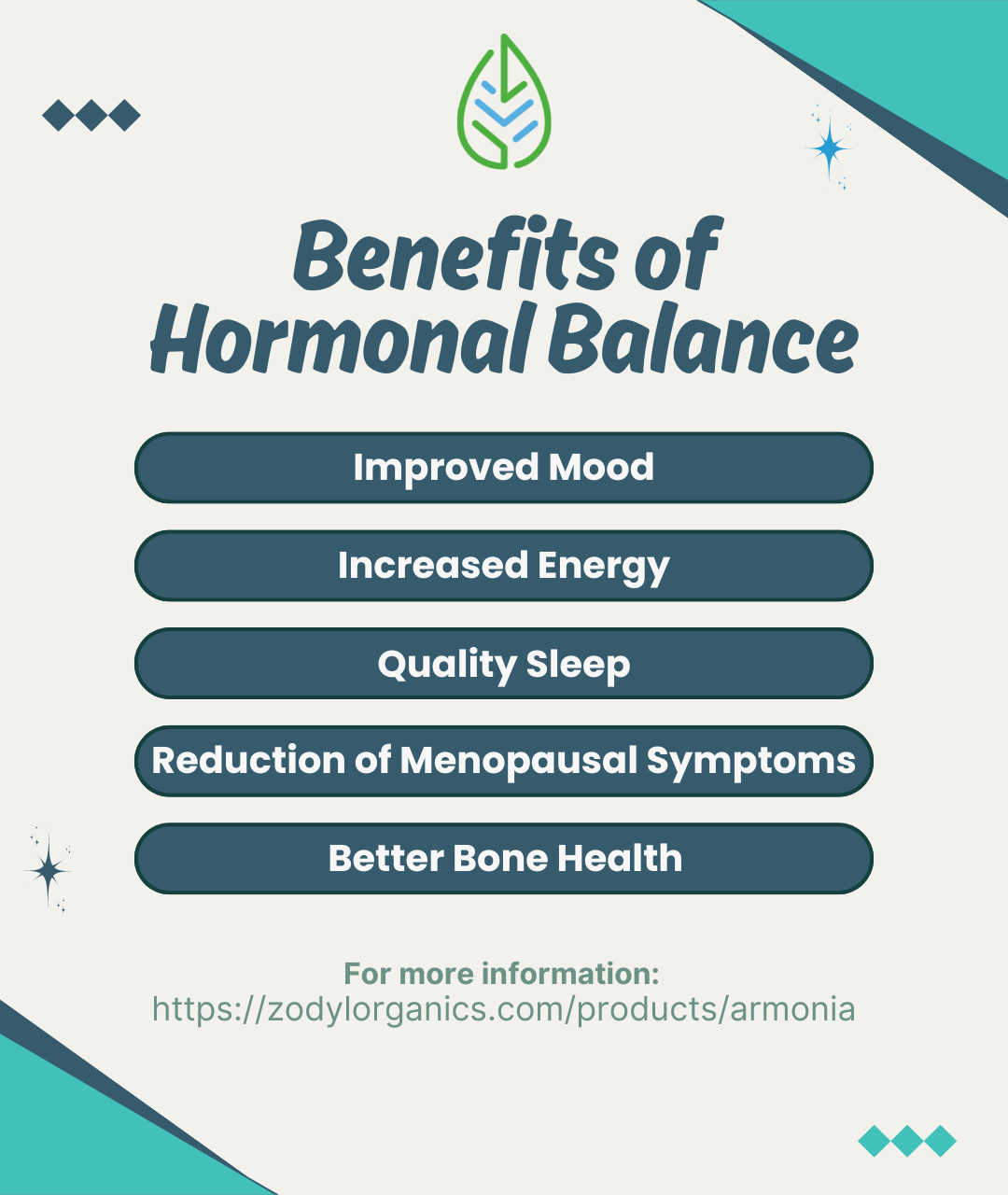 Benefits of Hormonal Balance

Improved Mood

Increased Energy

Quality Sleep

Reduction of Menopausal Symptoms

Better Bone Health

For more information:
https://zodylorganics.com/products/armonia